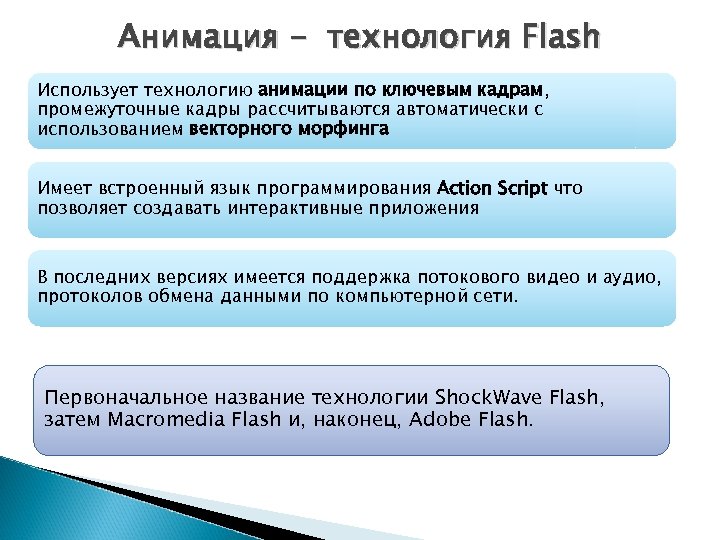 Анимация - технология Flash

Использует технологию анимации по ключевым кадрам, промежуточные кадры рассчитываются автоматически с использованием векторного морфинга

Имеет встроенный язык программирования Action Script что позволяет создавать интерактивные приложения

В последних версиях имеется поддержка потокового видео и аудио, протоколов обмена данными по компьютерной сети.

Первоначальное название технологии ShockWave Flash, затем Macromedia Flash и, наконец, Adobe Flash.